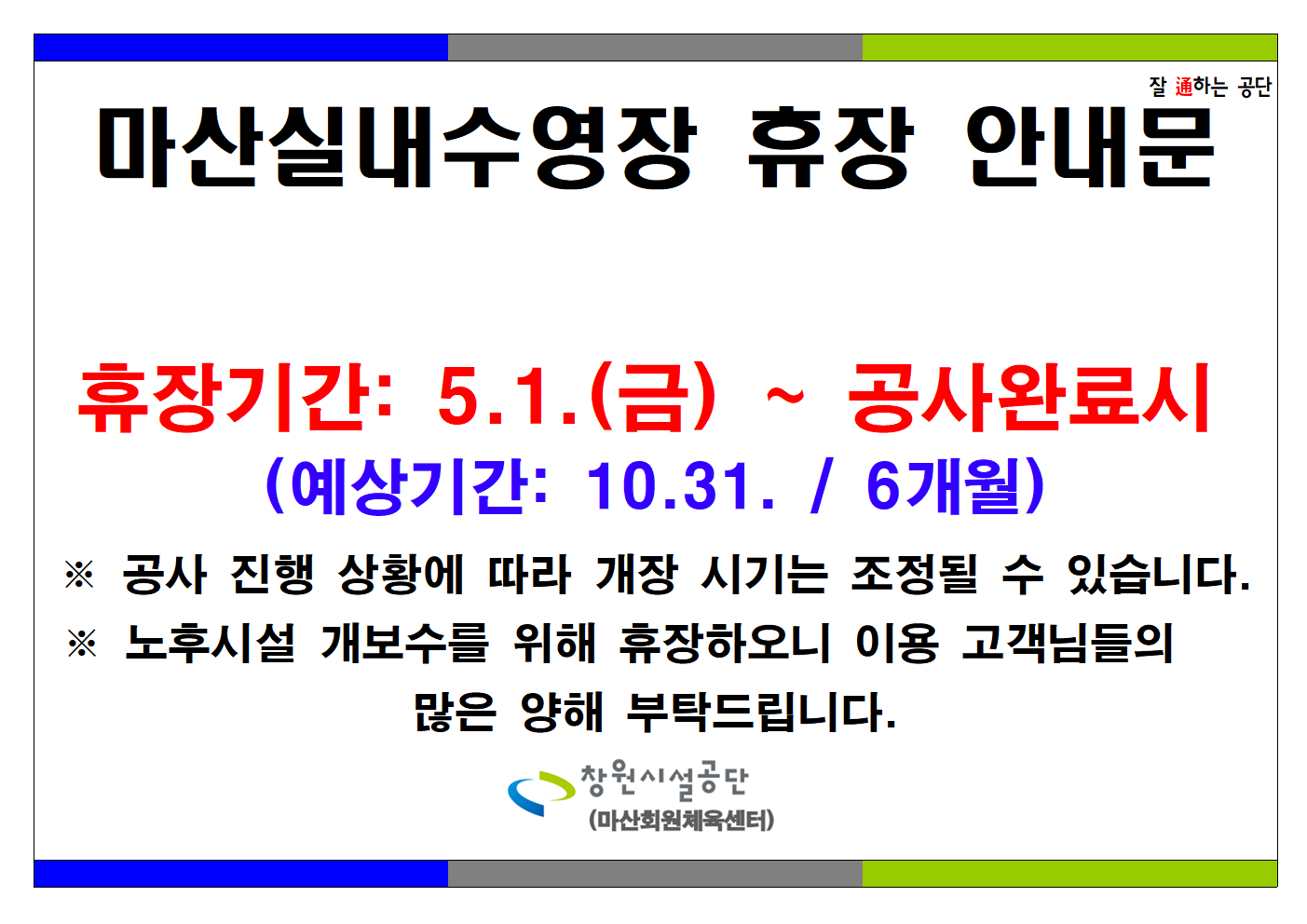 잘 通하는 공단

마산실내수영장 휴장 안내문

휴장기간: 5.1.(금) ~ 공사완료시
(예상기간: 10.31. / 6개월)

※ 공사 진행 상황에 따라 개장 시기는 조정될 수 있습니다.
※ 노후시설 개보수를 위해 휴장하오니 이용 고객님들의 많은 양해 부탁드립니다.

창원시설공단
(마산회원체육센터)